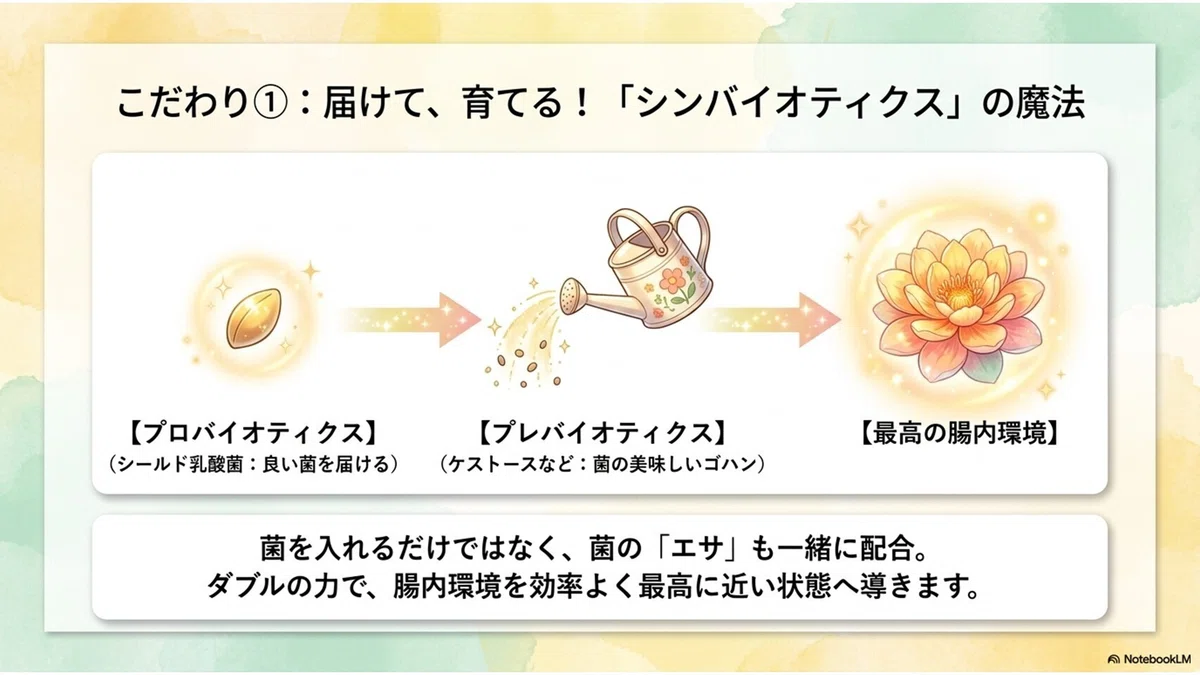 こだわり①：届けて、育てる！「シンバイオティクス」の魔法

【プロバイオティクス】
（シールド乳酸菌：良い菌を届ける）

【プレバイオティクス】
（ケストースなど：菌の美味しいゴハン）

【最高の腸内環境】

菌を入れるだけではなく、菌の「エサ」も一緒に配合。
ダブルの力で、腸内環境を効率よく最高に近い状態へ導きます。

NotebookLM